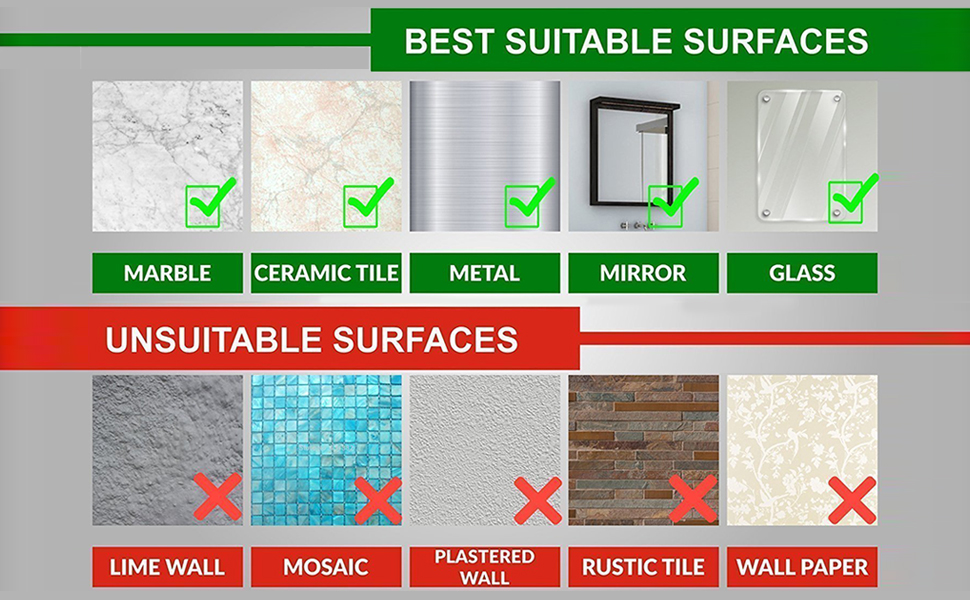 BEST SUITABLE SURFACES

MARBLE

CERAMIC TILE

METAL

MIRROR

GLASS

UNSUITABLE SURFACES

LIME WALL

MOSAIC

PLASTERED WALL

RUSTIC TILE

WALL PAPER